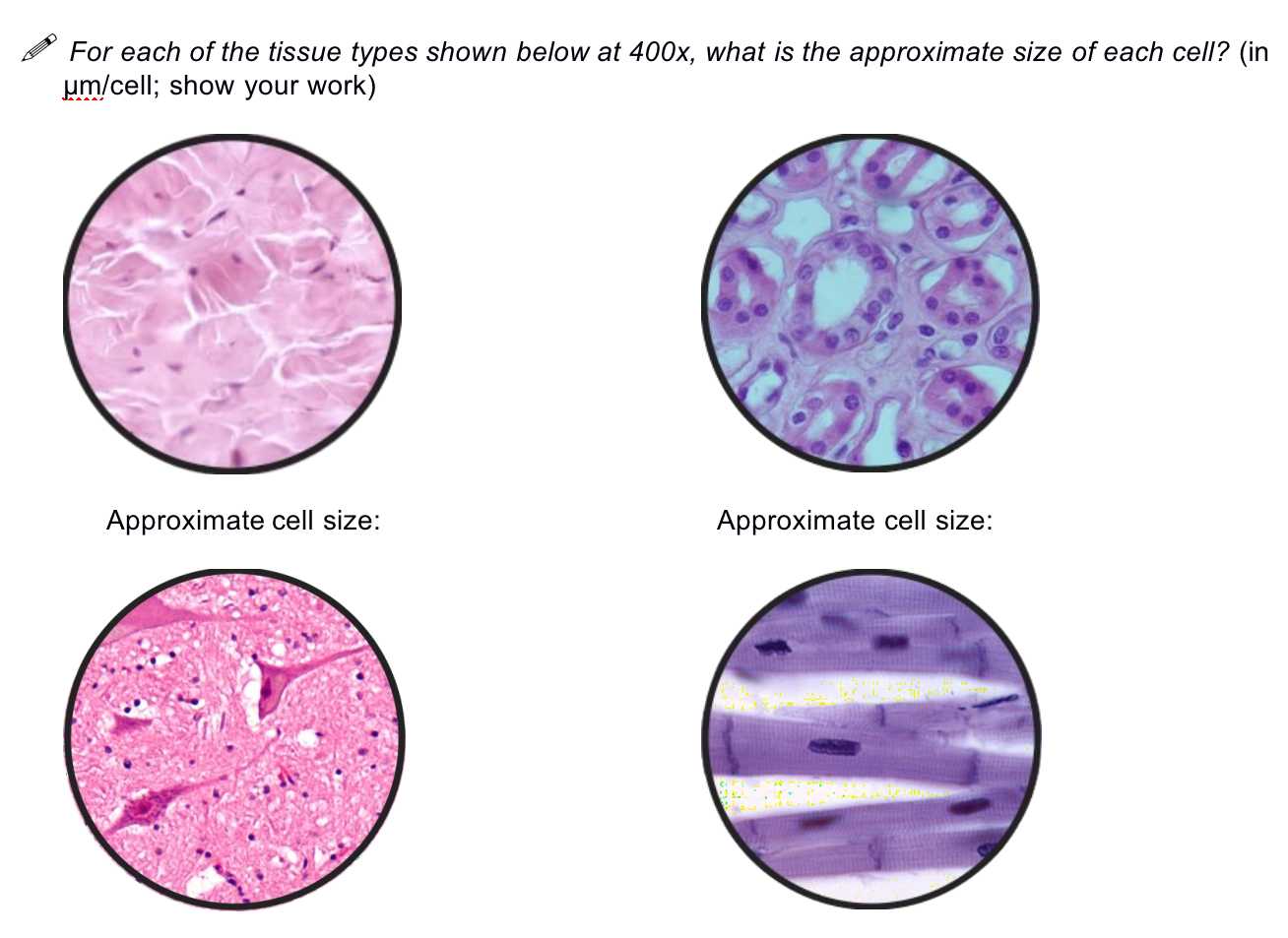 For each of the tissue types shown below at 400x, what is the approximate size of each cell? (in µm/cell; show your work)

Approximate cell size:

Approximate cell size: